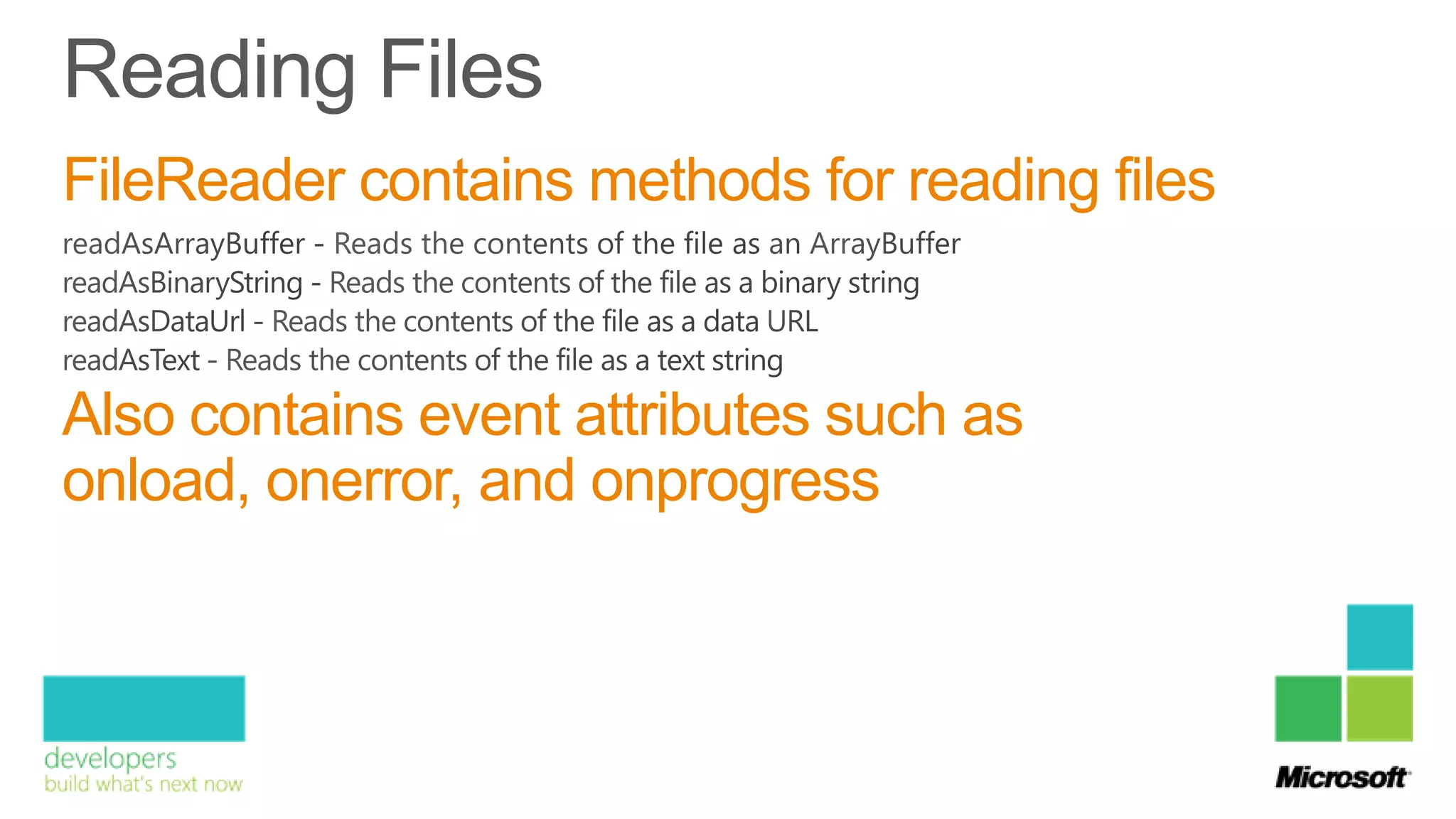 Reading Files

FileReader contains methods for reading files

readAsArrayBuffer - Reads the contents of the file as an ArrayBuffer
readAsBinaryString - Reads the contents of the file as a binary string
readAsDataUrl - Reads the contents of the file as a data URL
readAsText - Reads the contents of the file as a text string

Also contains event attributes such as onload, onerror, and onprogress

developers
build what's next now

Microsoft